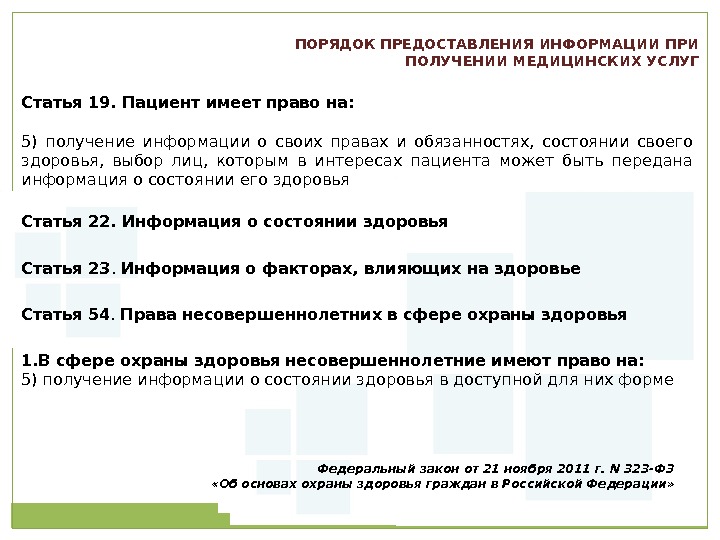 ПОРЯДОК ПРЕДОСТАВЛЕНИЯ ИНФОРМАЦИИ ПРИ ПОЛУЧЕНИИ МЕДИЦИНСКИХ УСЛУГ

Статья 19. Пациент имеет право на:

5) получение информации о своих правах и обязанностях, состоянии своего здоровья, выбор лиц, которым в интересах пациента может быть передана информация о состоянии его здоровья

Статья 22. Информация о состоянии здоровья

Статья 23. Информация о факторах, влияющих на здоровье

Статья 54. Права несовершеннолетних в сфере охраны здоровья

1.В сфере охраны здоровья несовершеннолетние имеют право на:
5) получение информации о состоянии здоровья в доступной для них форме

Федеральный закон от 21 ноября 2011 г. N 323-ФЗ
«Об основах охраны здоровья граждан в Российской Федерации»